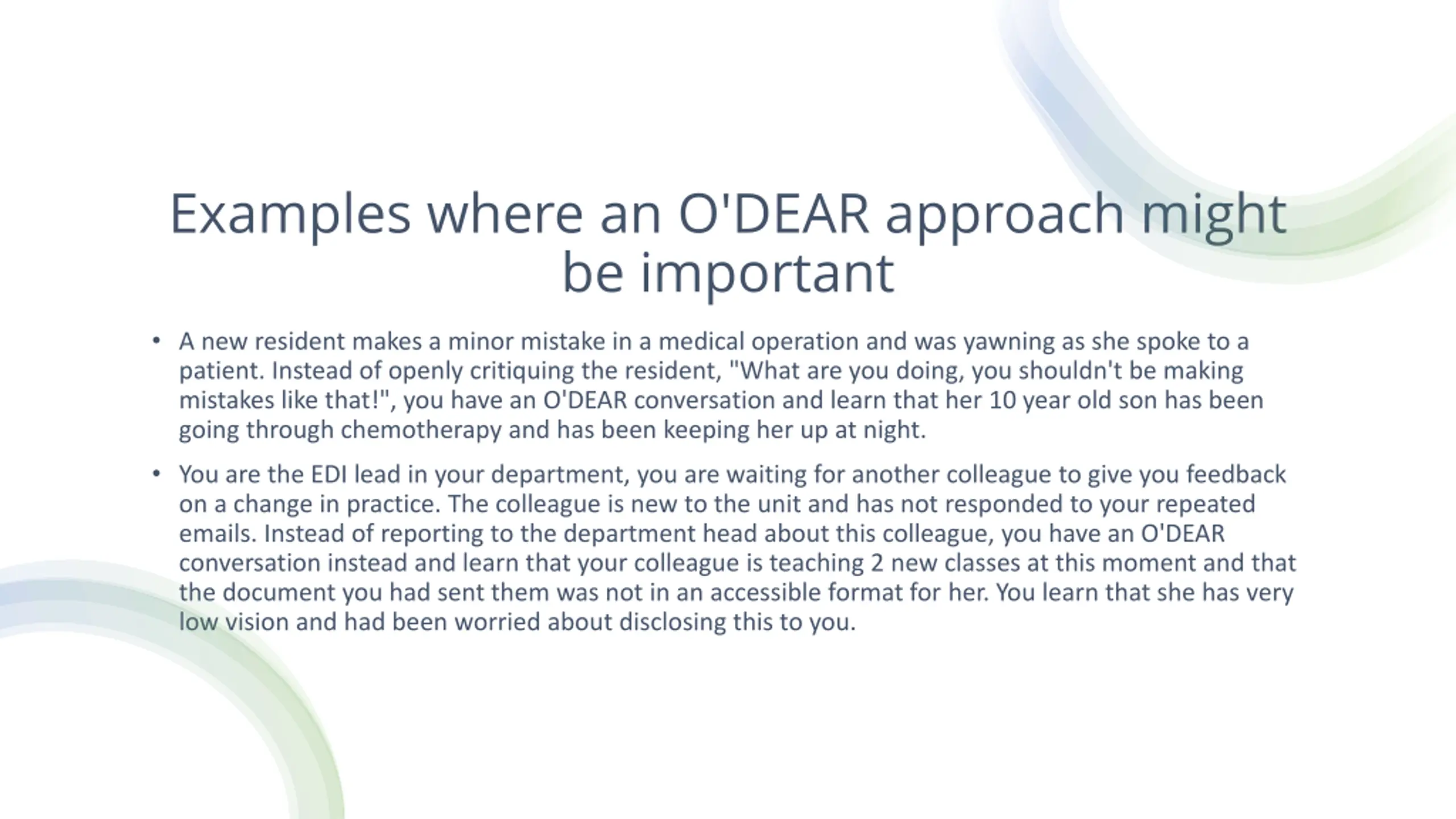 Examples where an O'DEAR approach might be important

• A new resident makes a minor mistake in a medical operation and was yawning as she spoke to a patient. Instead of openly critiquing the resident, "What are you doing, you shouldn't be making mistakes like that!", you have an O'DEAR conversation and learn that her 10 year old son has been going through chemotherapy and has been keeping her up at night.

• You are the EDI lead in your department, you are waiting for another colleague to give you feedback on a change in practice. The colleague is new to the unit and has not responded to your repeated emails. Instead of reporting to the department head about this colleague, you have an O'DEAR conversation instead and learn that your colleague is teaching 2 new classes at this moment and that the document you had sent them was not in an accessible format for her. You learn that she has very low vision and had been worried about disclosing this to you.